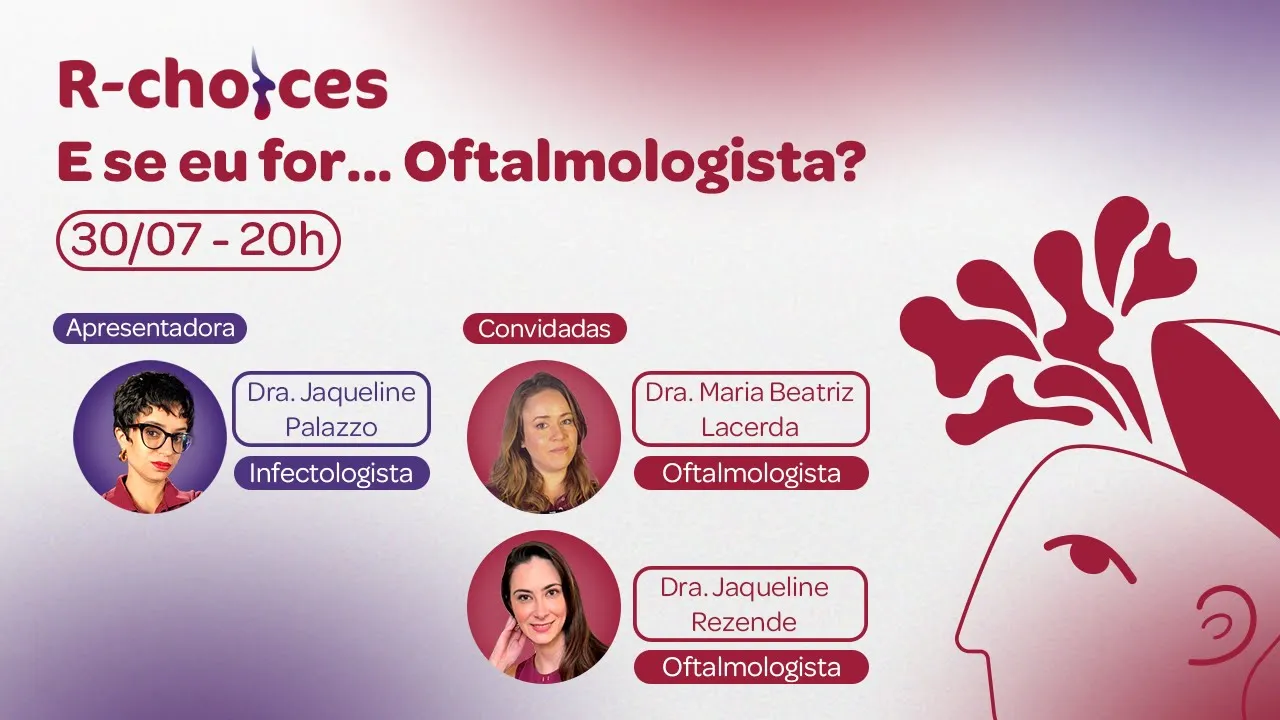 R-choices
E se eu for... Oftalmologista?
30/07 - 20h

Apresentadora
Dra. Jaqueline Palazzo
Infectologista

Convidadas
Dra. Maria Beatriz Lacerda
Oftalmologista

Dra. Jaqueline Rezende
Oftalmologista